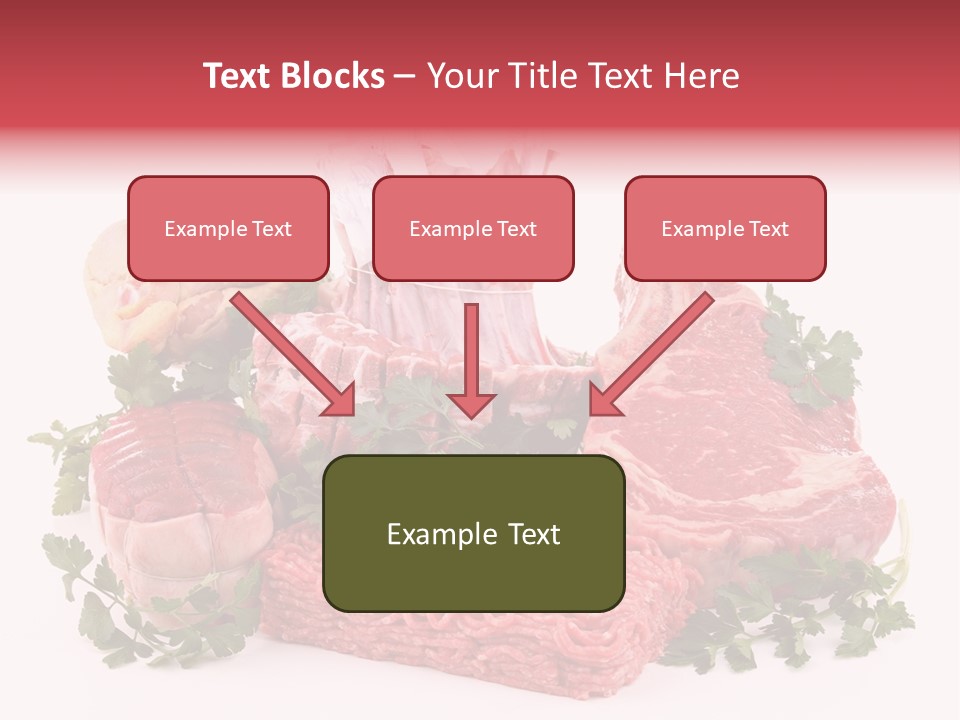 Text Blocks – Your Title Text Here

Example Text

Example Text

Example Text

Example Text